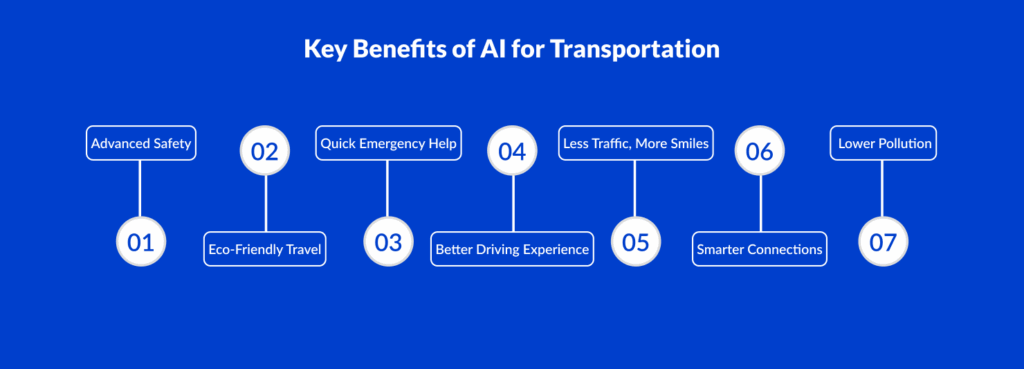 Key Benefits of AI for Transportation

01
Advanced Safety

02
Eco-Friendly Travel

03
Quick Emergency Help

04
Better Driving Experience

05
Less Traffic, More Smiles

06
Smarter Connections

07
Lower Pollution